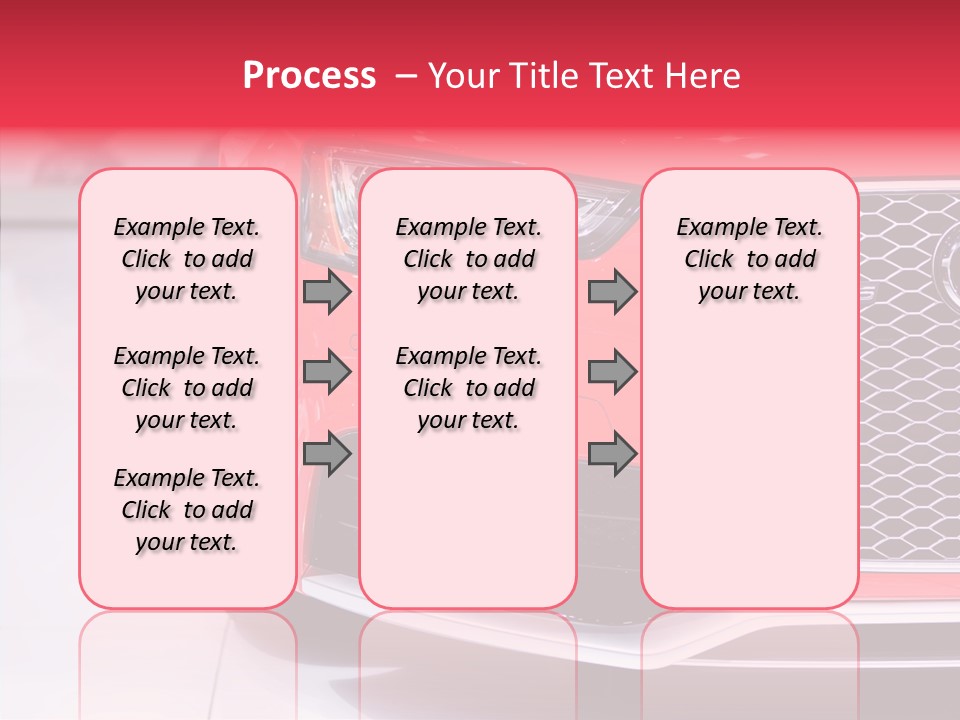 Process – Your Title Text Here

Example Text. Click to add your text.

Example Text. Click to add your text.

Example Text. Click to add your text.

Example Text. Click to add your text.

Example Text. Click to add your text.

Example Text. Click to add your text.